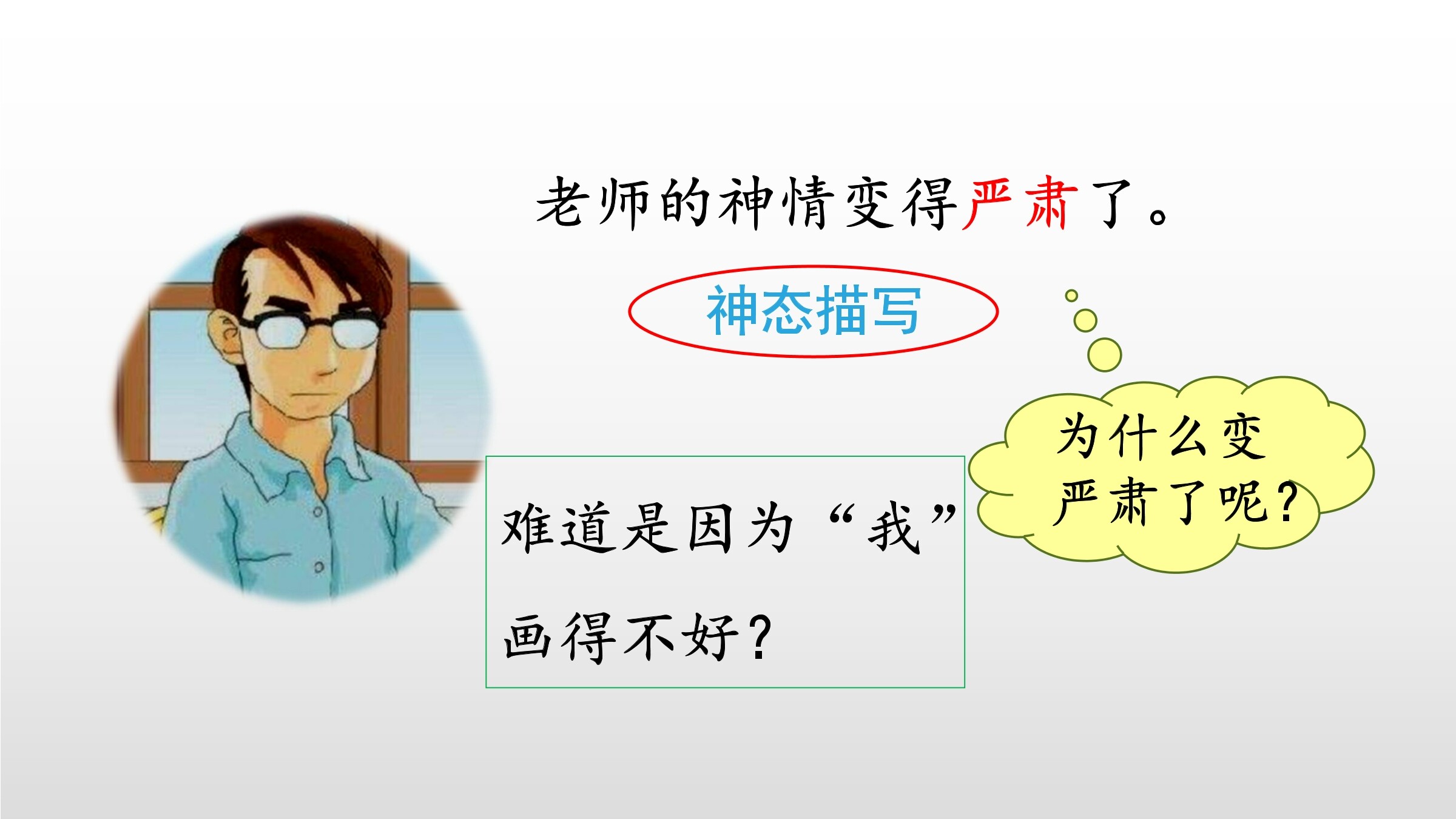 老师的神情变得严肃了。

神态描写

为什么变严肃了呢？

难道是因为“我”画得不好？